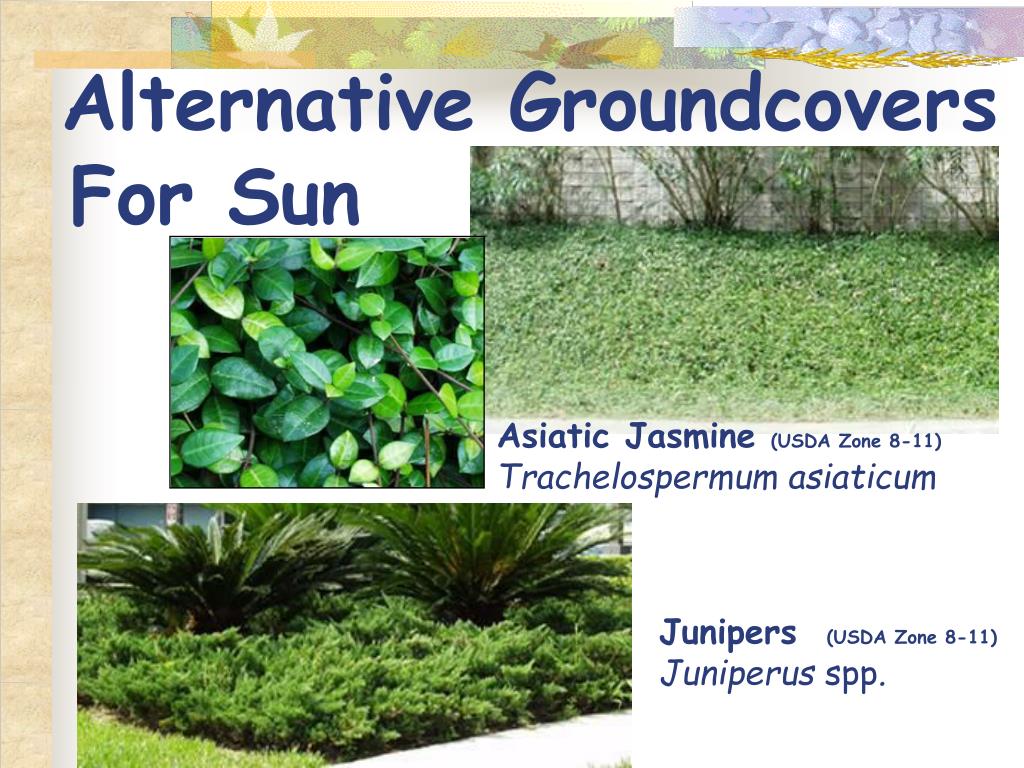 Alternative Groundcovers For Sun

Asiatic Jasmine (USDA Zone 8-11)
Trachelospermum asiaticum

Junipers (USDA Zone 8-11)
Juniperus spp.